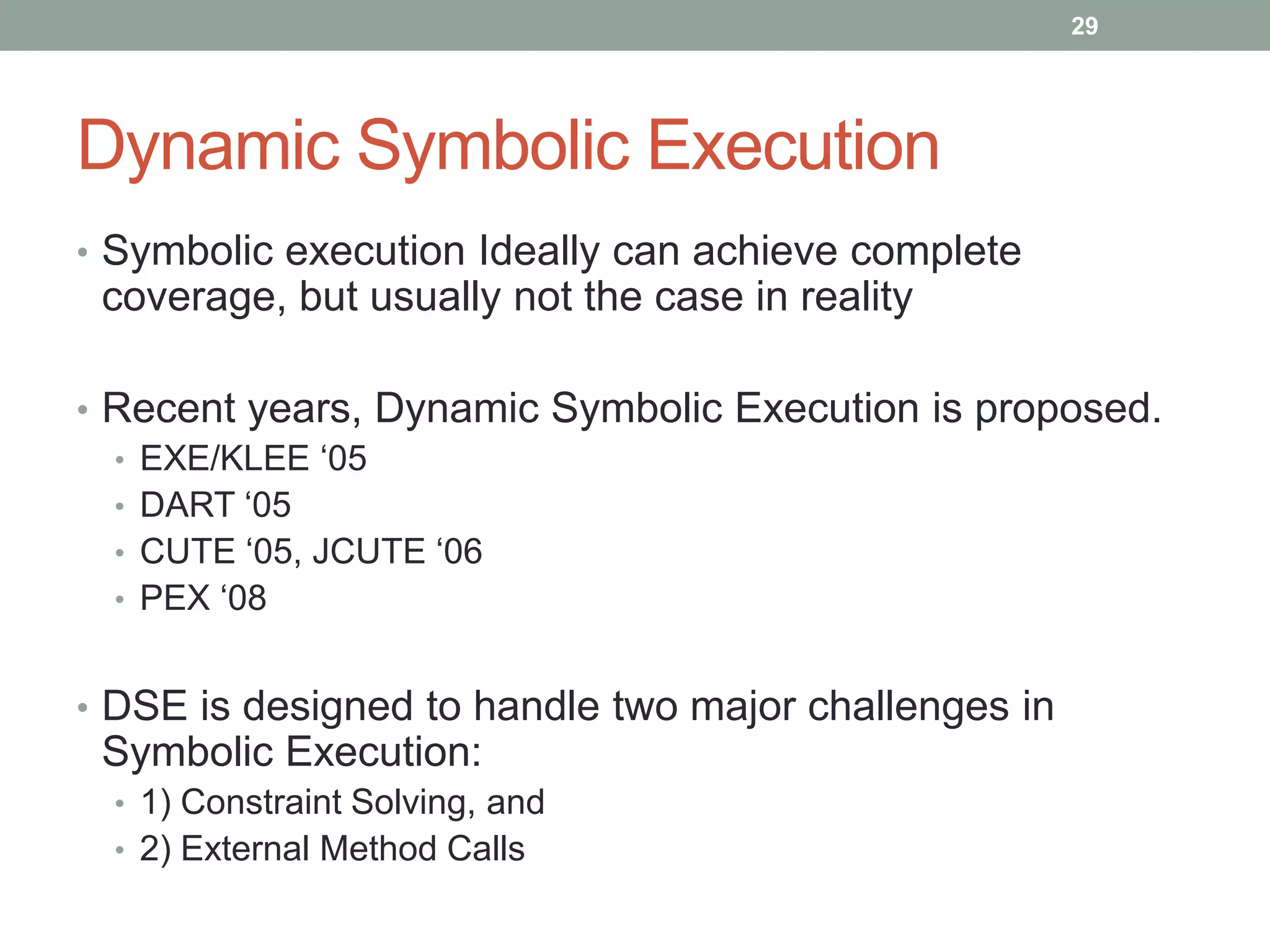 29

Dynamic Symbolic Execution

• Symbolic execution Ideally can achieve complete coverage, but usually not the case in reality

• Recent years, Dynamic Symbolic Execution is proposed.
  • EXE/KLEE ‘05
  • DART ‘05
  • CUTE ‘05, JCUTE ‘06
  • PEX ‘08

• DSE is designed to handle two major challenges in Symbolic Execution:
  • 1) Constraint Solving, and
  • 2) External Method Calls